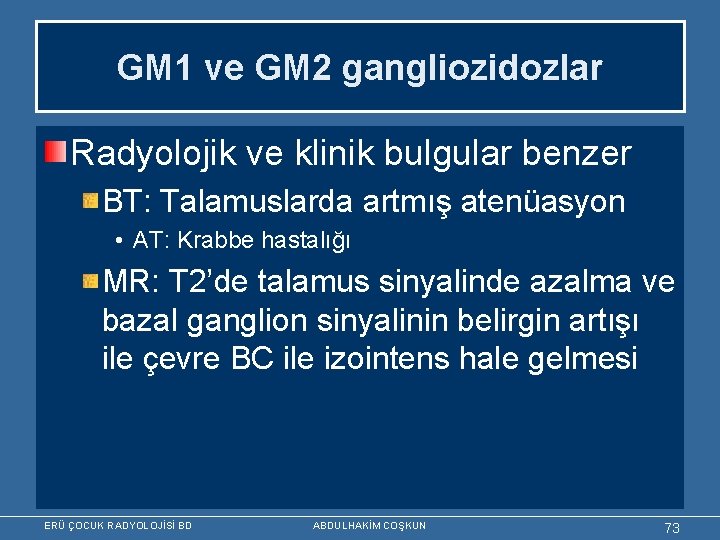 GM1 ve GM2 gangliozidozlar

Radyolojik ve klinik bulgular benzer

BT: Talamuslarda artmış atenüasyon

• AT: Krabbe hastalığı

MR: T2'de talamus sinyalinde azalma ve bazal ganglion sinyalinin belirgin artışı ile çevre BC ile izointens hale gelmesi

ERÜ ÇOCUK RADYOLOJİSİ BD

ABDULHAKİM COŞKUN

73